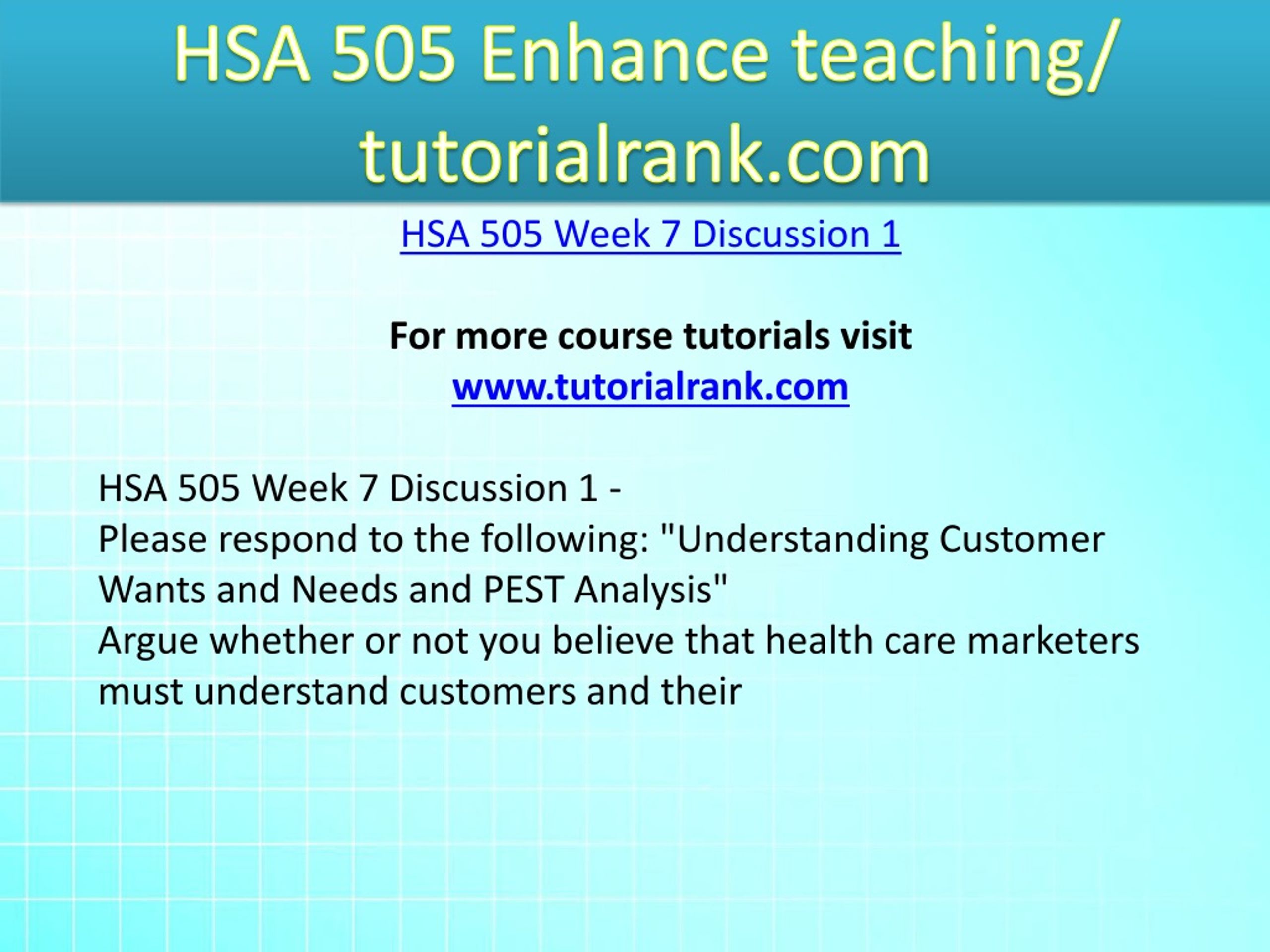 HSA 505 Enhance teaching/ tutorialrank.com

HSA 505 Week 7 Discussion 1

For more course tutorials visit
www.tutorialrank.com

HSA 505 Week 7 Discussion 1 -
Please respond to the following: "Understanding Customer Wants and Needs and PEST Analysis"
Argue whether or not you believe that health care marketers must understand customers and their